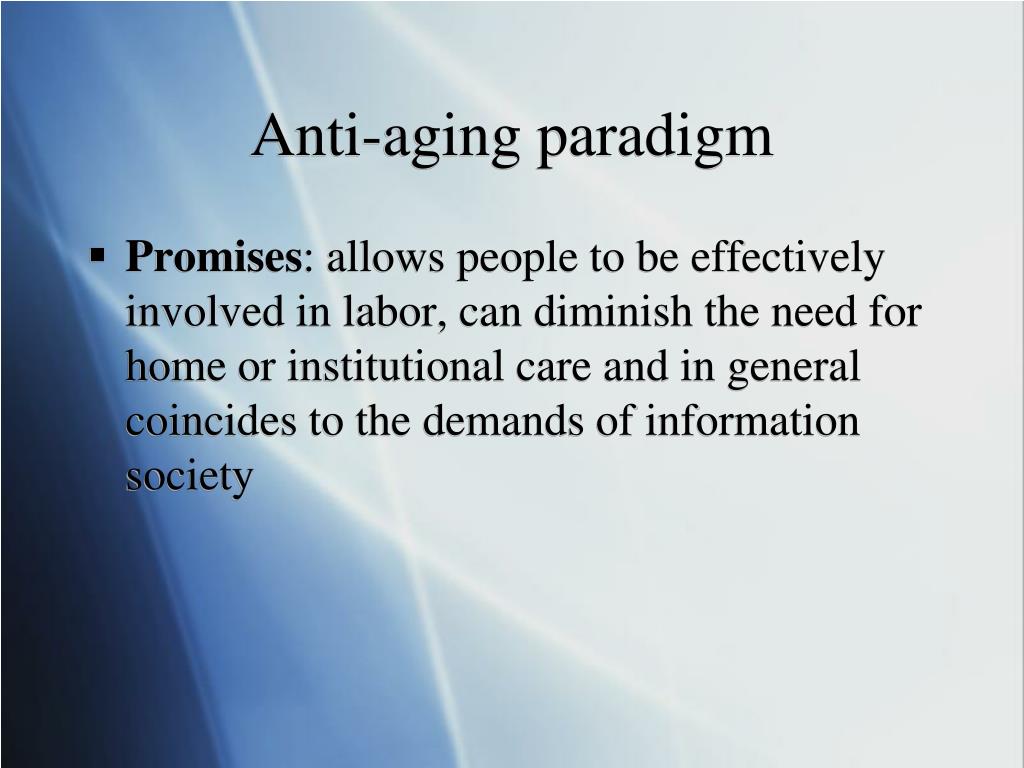 Anti-aging paradigm

▪ Promises: allows people to be effectively involved in labor, can diminish the need for home or institutional care and in general coincides to the demands of information society